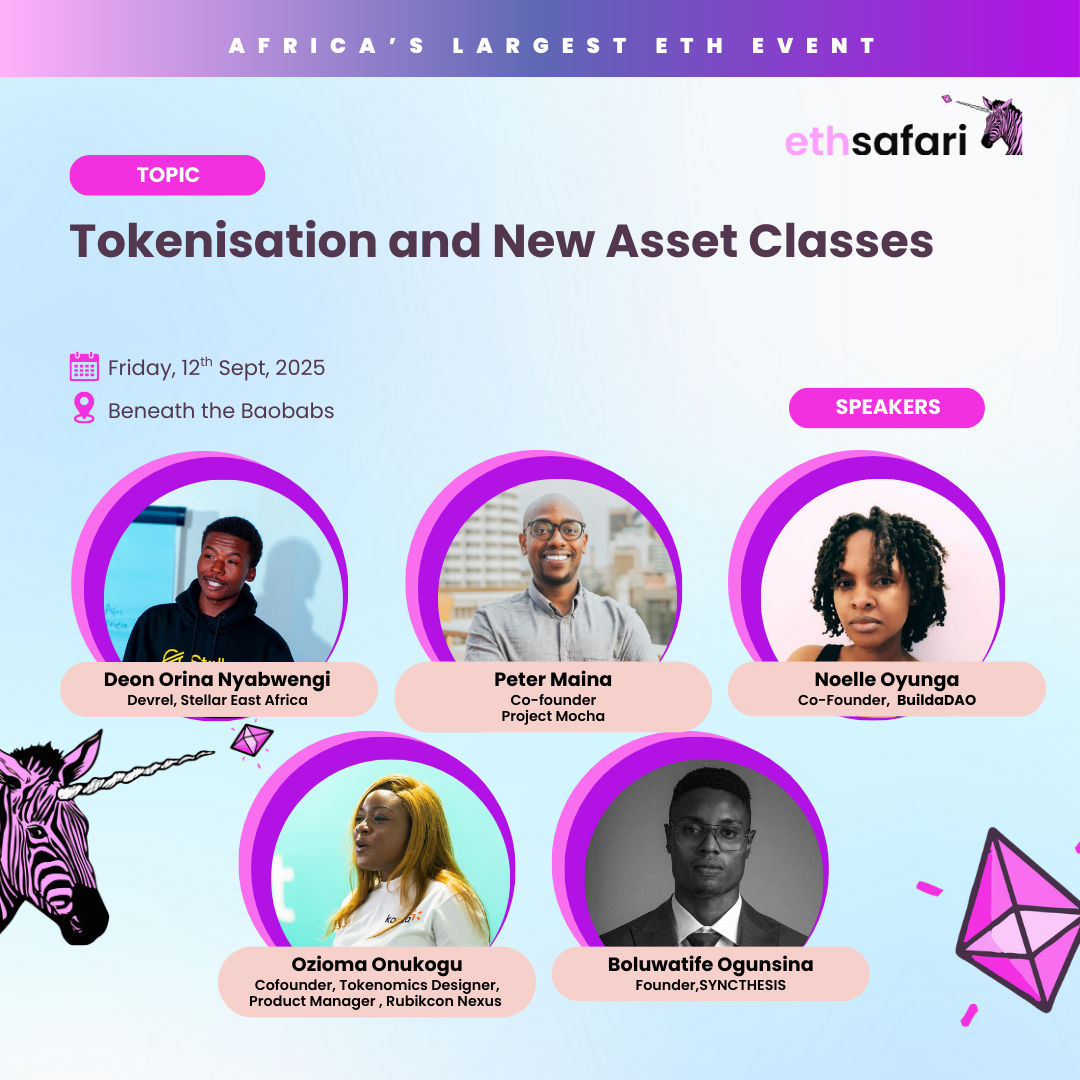 AFRICA'S LARGEST ETH EVENT

ethsafari

TOPIC

Tokenisation and New Asset Classes

Friday, 12$^{th}$ Sept, 2025

Beneath the Baobabs

SPEAKERS

Deon Orina Nyabwengi
Devrel, Stellar East Africa

Peter Maina
Co-founder
Project Mocha

Noelle Oyunga
Co-Founder, BuildaDAO

Ozioma Onukogu
Cofounder, Tokenomics Designer, Product Manager , Rubikcon Nexus

Boluwatife Ogunsina
Founder,SYNCTHESIS